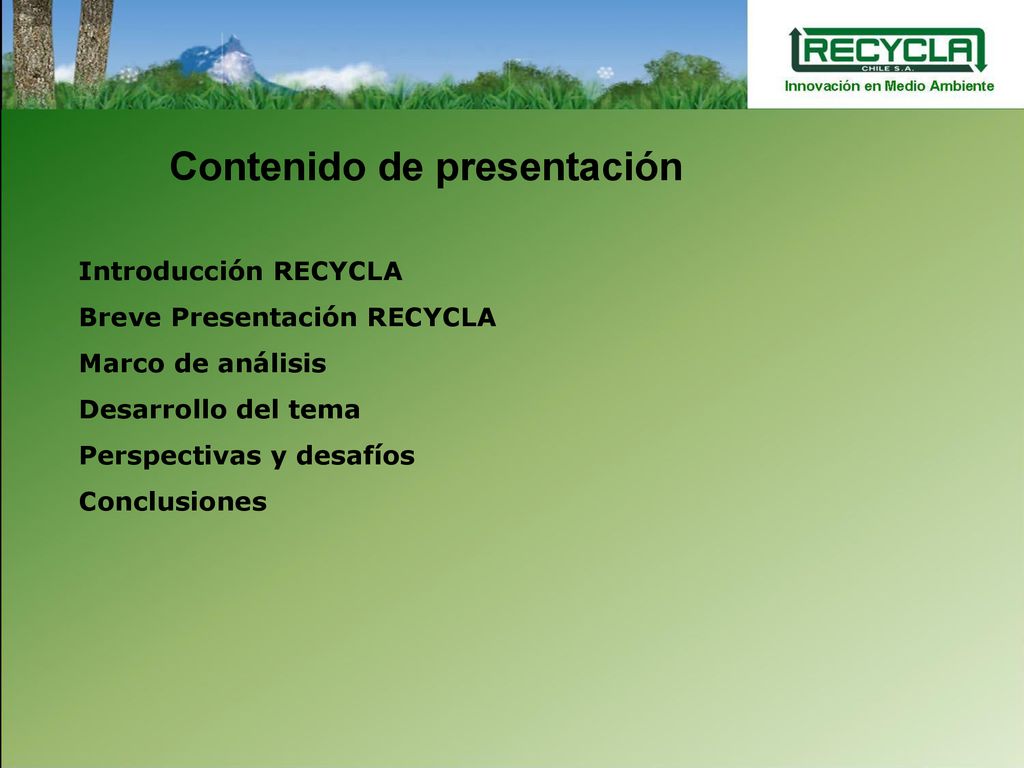 RECYCLA
CHILE S.A.
Innovación en Medio Ambiente

Contenido de presentación

Introducción RECYCLA
Breve Presentación RECYCLA
Marco de análisis
Desarrollo del tema
Perspectivas y desafíos
Conclusiones